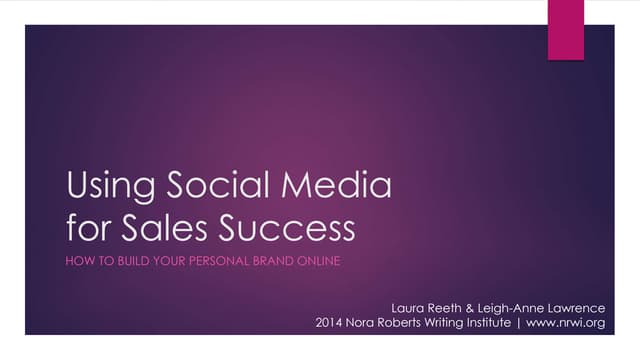 Using Social Media for Sales Success

HOW TO BUILD YOUR PERSONAL BRAND ONLINE

Laura Reeth & Leigh-Anne Lawrence
2014 Nora Roberts Writing Institute | www.nrwi.org